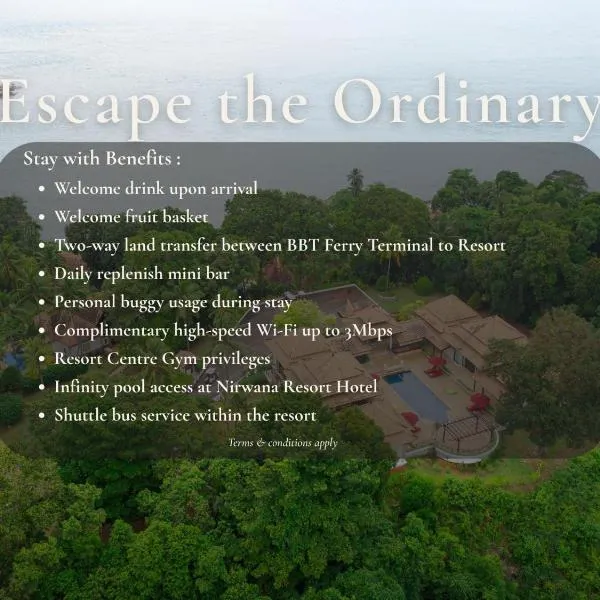 Escape the Ordinary

Stay with Benefits :
• Welcome drink upon arrival
• Welcome fruit basket
• Two-way land transfer between BBT Ferry Terminal to Resort
• Daily replenish mini bar
• Personal buggy usage during stay
• Complimentary high-speed Wi-Fi up to 3Mbps
• Resort Centre Gym privileges
• Infinity pool access at Nirwana Resort Hotel
• Shuttle bus service within the resort

Terms & conditions apply